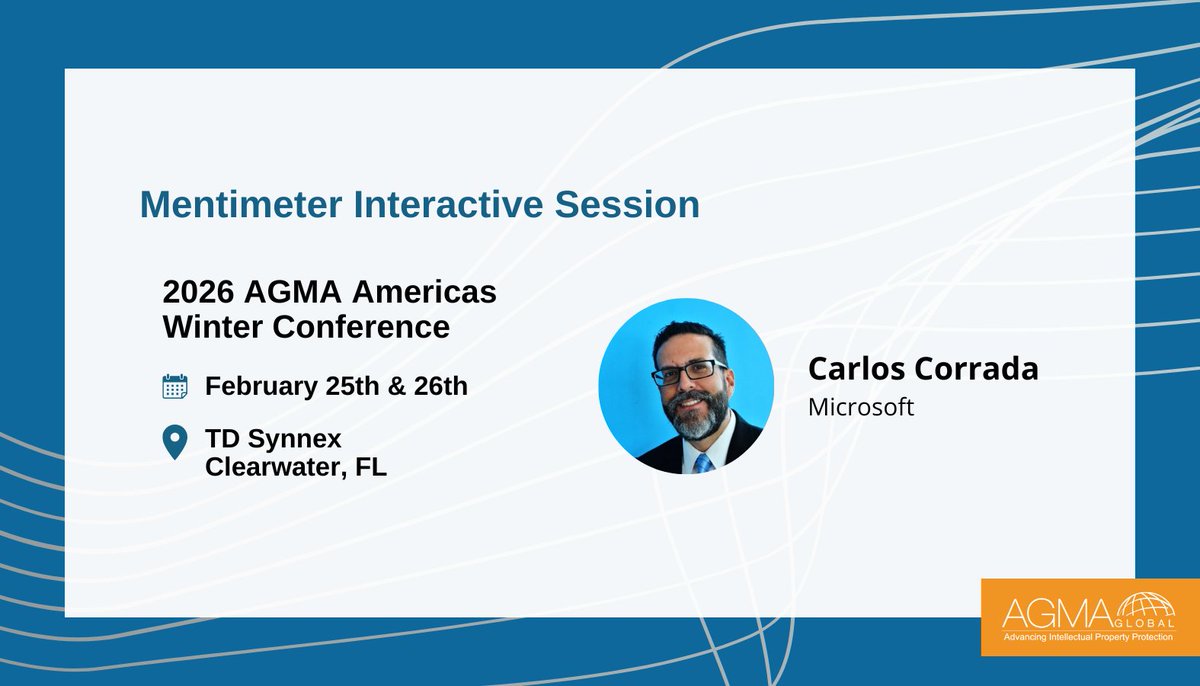 Mentimeter Interactive Session

2026 AGMA Americas Winter Conference

February 25th & 26th

TD Synnex
Clearwater, FL

Carlos Corrada
Microsoft

AGMA GLOBAL
Advancing Intellectual Property Protection